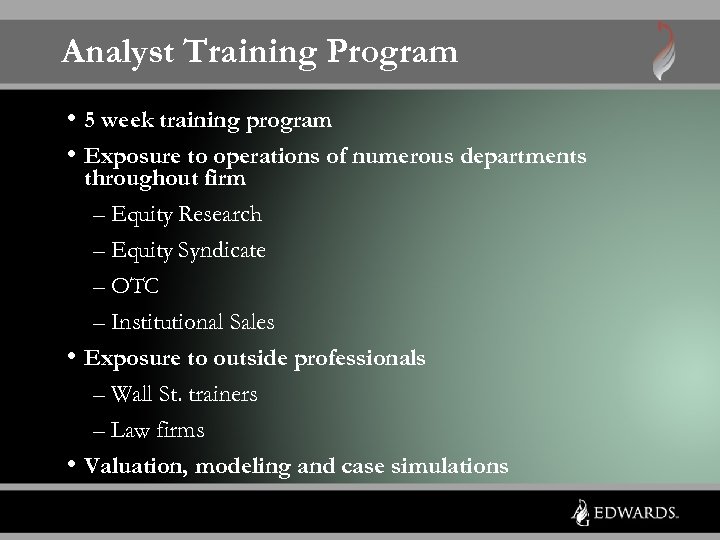 Analyst Training Program

• 5 week training program
• Exposure to operations of numerous departments throughout firm
– Equity Research
– Equity Syndicate
– OTC
– Institutional Sales
• Exposure to outside professionals
– Wall St. trainers
– Law firms
• Valuation, modeling and case simulations

EDWARDS.